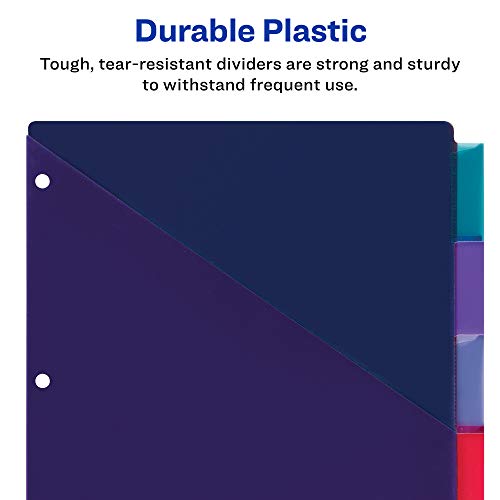 Durable Plastic

Tough, tear-resistant dividers are strong and sturdy to withstand frequent use.